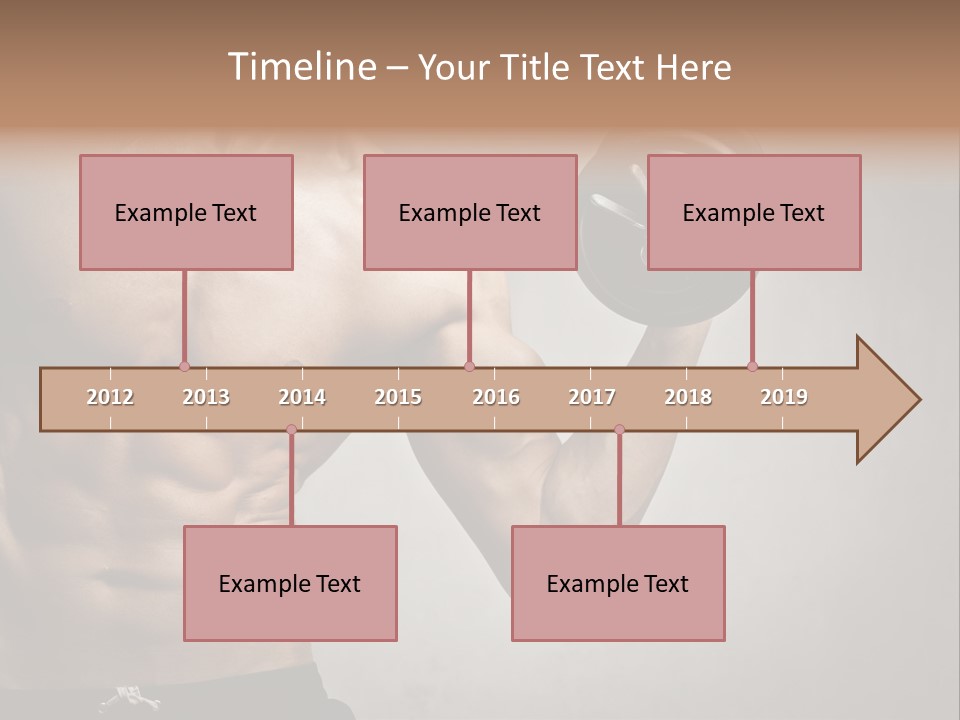 Timeline – Your Title Text Here

Example Text

Example Text

Example Text

2012 2013 2014 2015 2016 2017 2018 2019

Example Text

Example Text